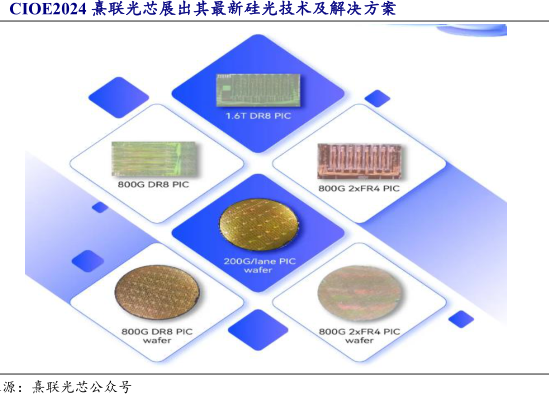 CIOE2024 熹联光芯展出其最新硅光技术及解决方案

1.6T DR8 PIC

800G DR8 PIC

800G 2xFR4 PIC

200G/lane PIC wafer

800G DR8 PIC wafer

800G 2xFR4 PIC wafer

源：熹联光芯公众号